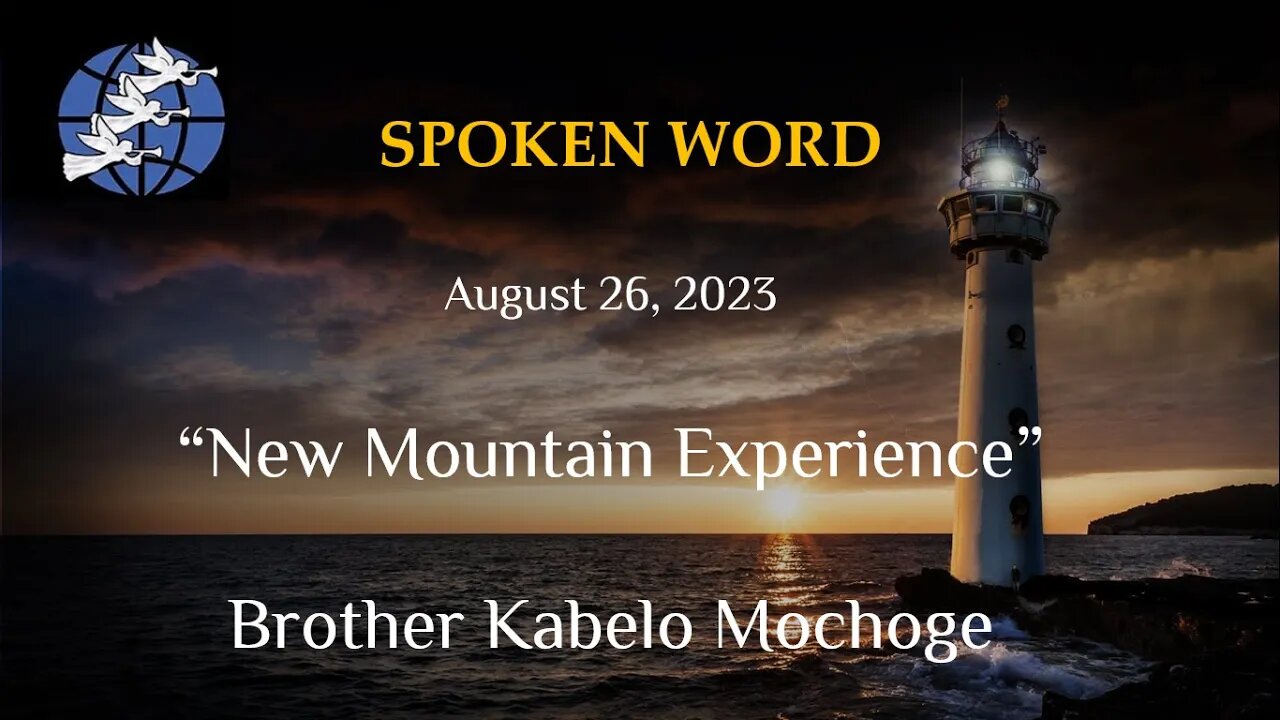 SPOKEN WORD

August 26, 2023

“New Mountain Experience”

Brother Kabelo Mochoge